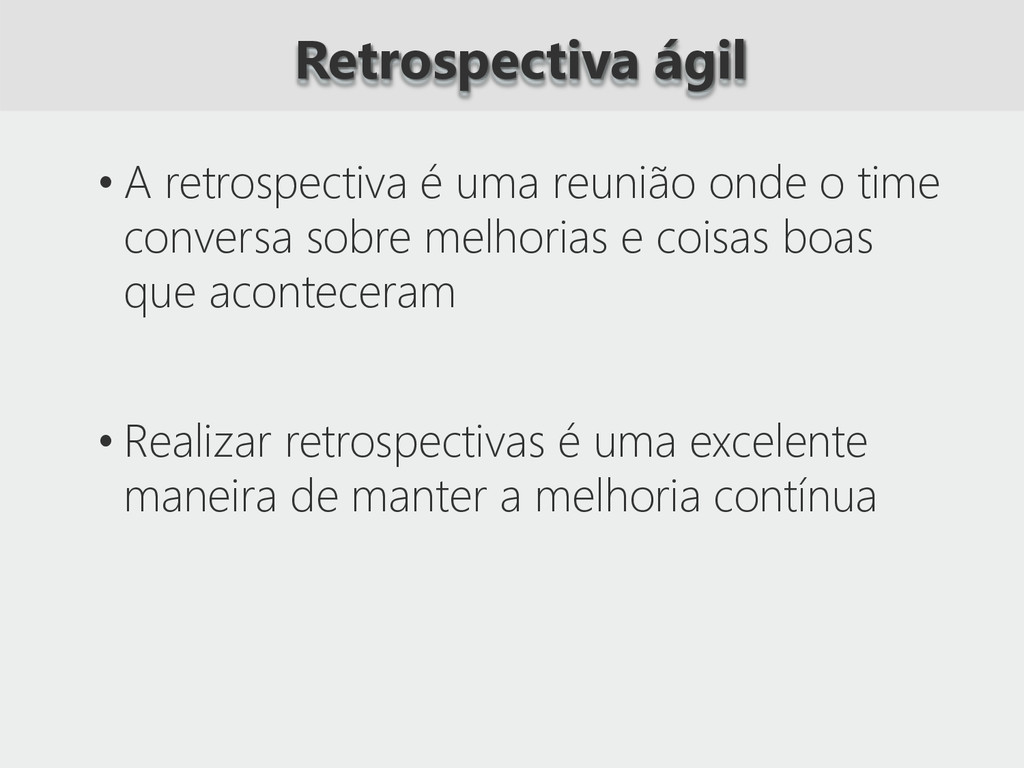 Retrospectiva ágil

• A retrospectiva é uma reunião onde o time conversa sobre melhorias e coisas boas que aconteceram

• Realizar retrospectivas é uma excelente maneira de manter a melhoria contínua